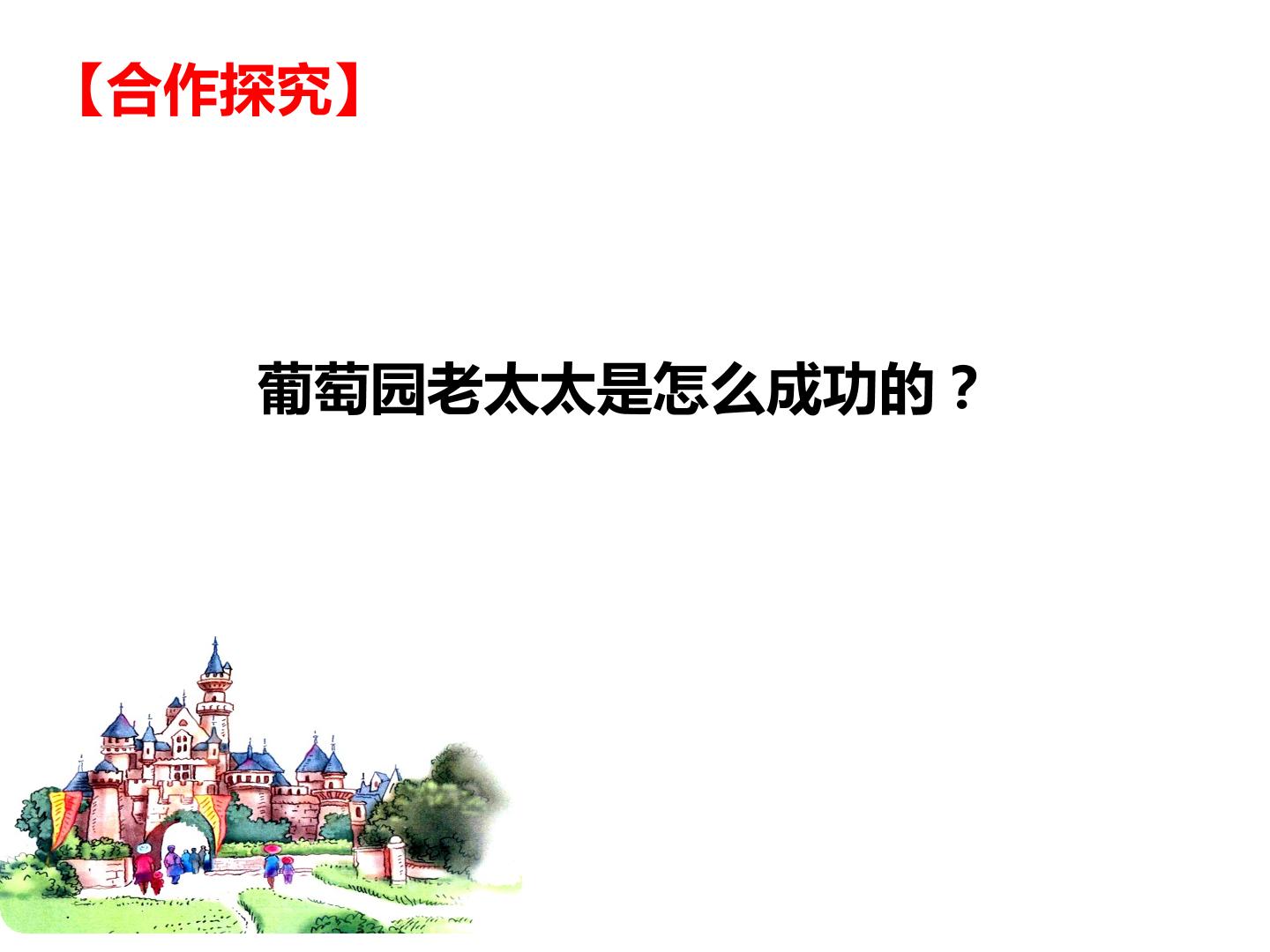 【合作探究】

葡萄园老太太是怎么成功的？